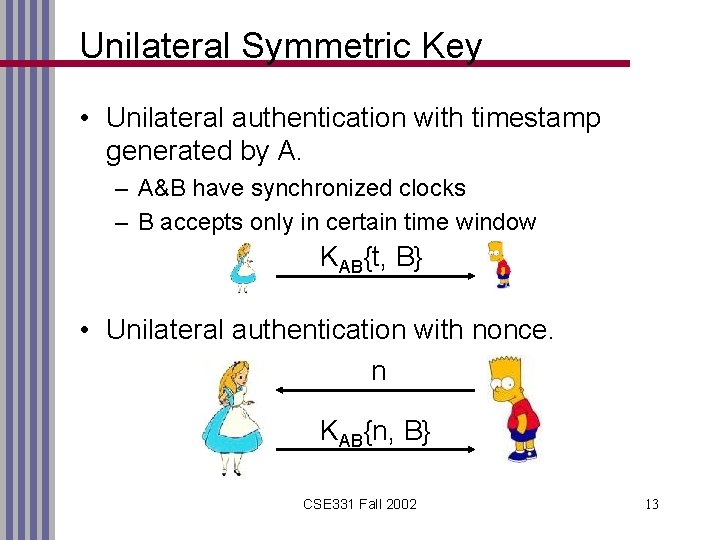 Unilateral Symmetric Key

• Unilateral authentication with timestamp generated by A.
– A&B have synchronized clocks
– B accepts only in certain time window

$K_{AB}\{t, B\}$

• Unilateral authentication with nonce.

n

$K_{AB}\{n, B\}$

CSE331 Fall 2002

13